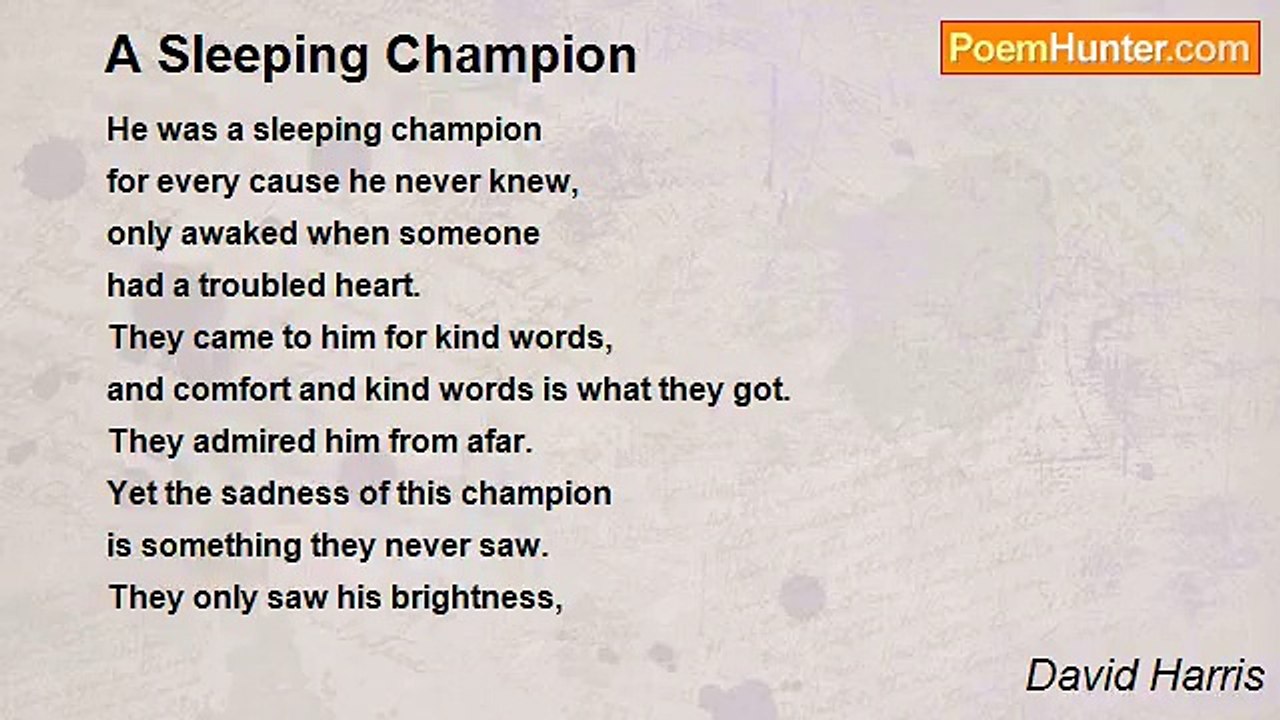 A Sleeping Champion

PoemHunter.com

He was a sleeping champion
for every cause he never knew,
only awaked when someone
had a troubled heart.
They came to him for kind words,
and comfort and kind words is what they got.
They admired him from afar.
Yet the sadness of this champion
is something they never saw.
They only saw his brightness,

David Harris